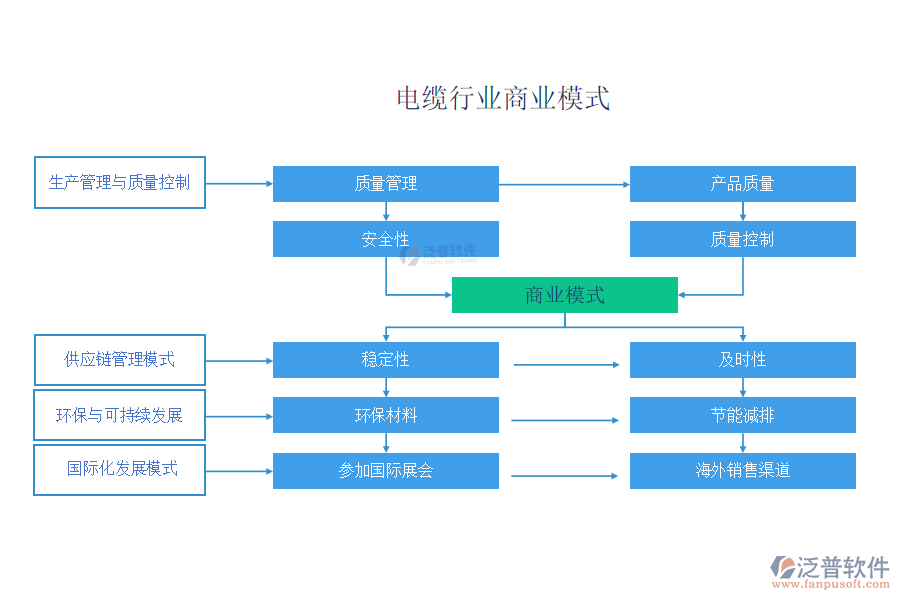 电缆行业商业模式

生产管理与质量控制

质量管理

产品质量

安全性

泛普软件
FANPU SOFTWARE

质量控制

商业模式

供应链管理模式

稳定性

及时性

环保与可持续发展

环保材料

节能减排

国际化发展模式

参加国际展会

海外销售渠道

泛普软件
www.fanpusoft.com